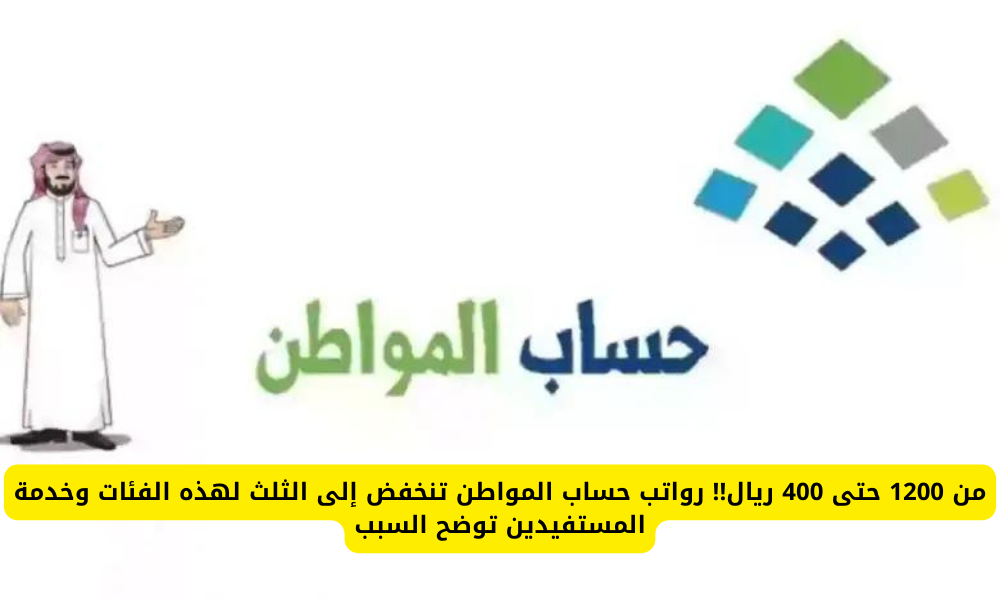 حساب المواطن

من 1200 حتى 400 ريال!! رواتب حساب المواطن تنخفض إلى الثلث لهذه الفئات وخدمة المستفيدين توضح السبب